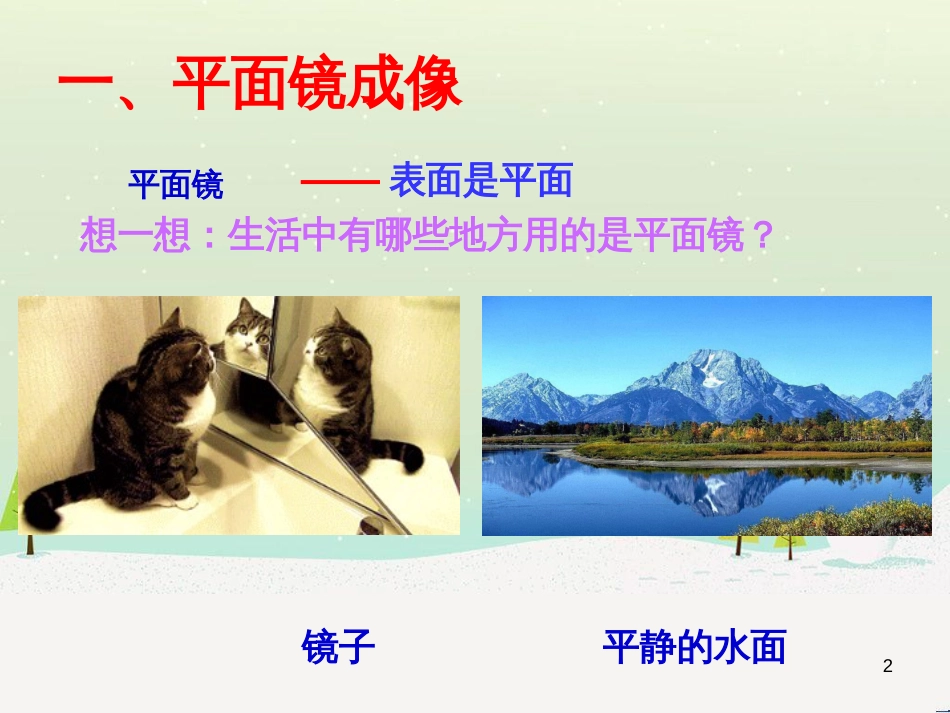 一、平面镜成像

平面镜 —— 表面是平面

想一想：生活中有哪些地方用的是平面镜？

镜子

平静的水面

2